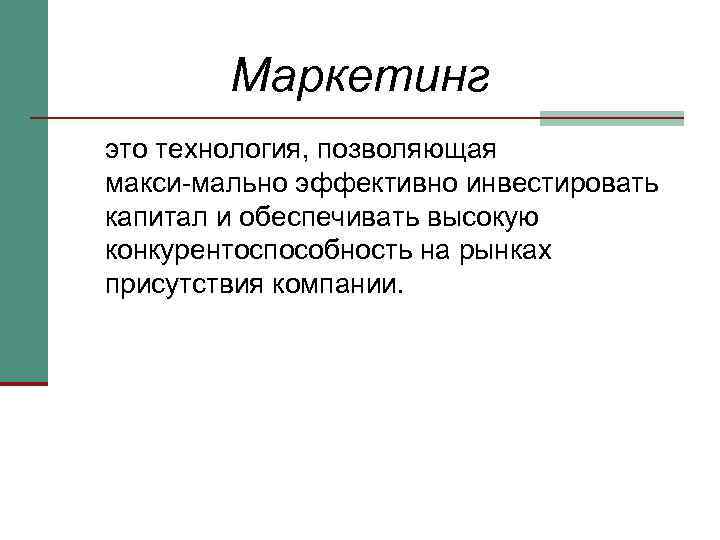 Маркетинг

это технология, позволяющая макси-мально эффективно инвестировать капитал и обеспечивать высокую конкурентоспособность на рынках присутствия компании.